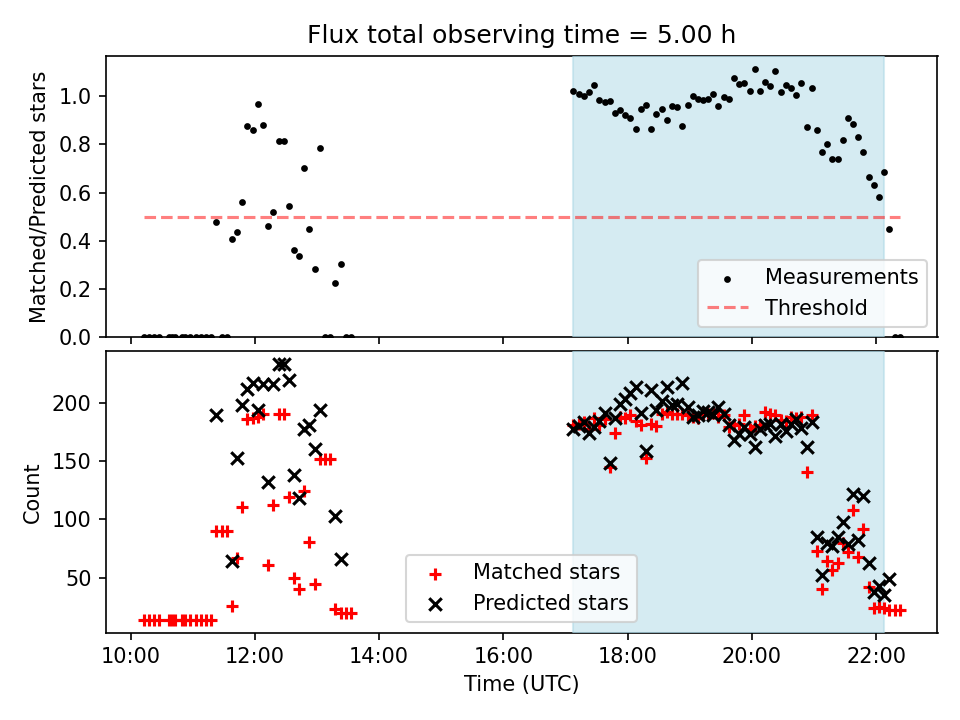 Flux total observing time = 5.00 h

Matched/Predicted stars

1.0
0.8
0.6
0.4
0.2
0.0

Measurements
Threshold

Count

200
150
100
50

Matched stars
Predicted stars

10:00
12:00
14:00
16:00
18:00
20:00
22:00

Time (UTC)